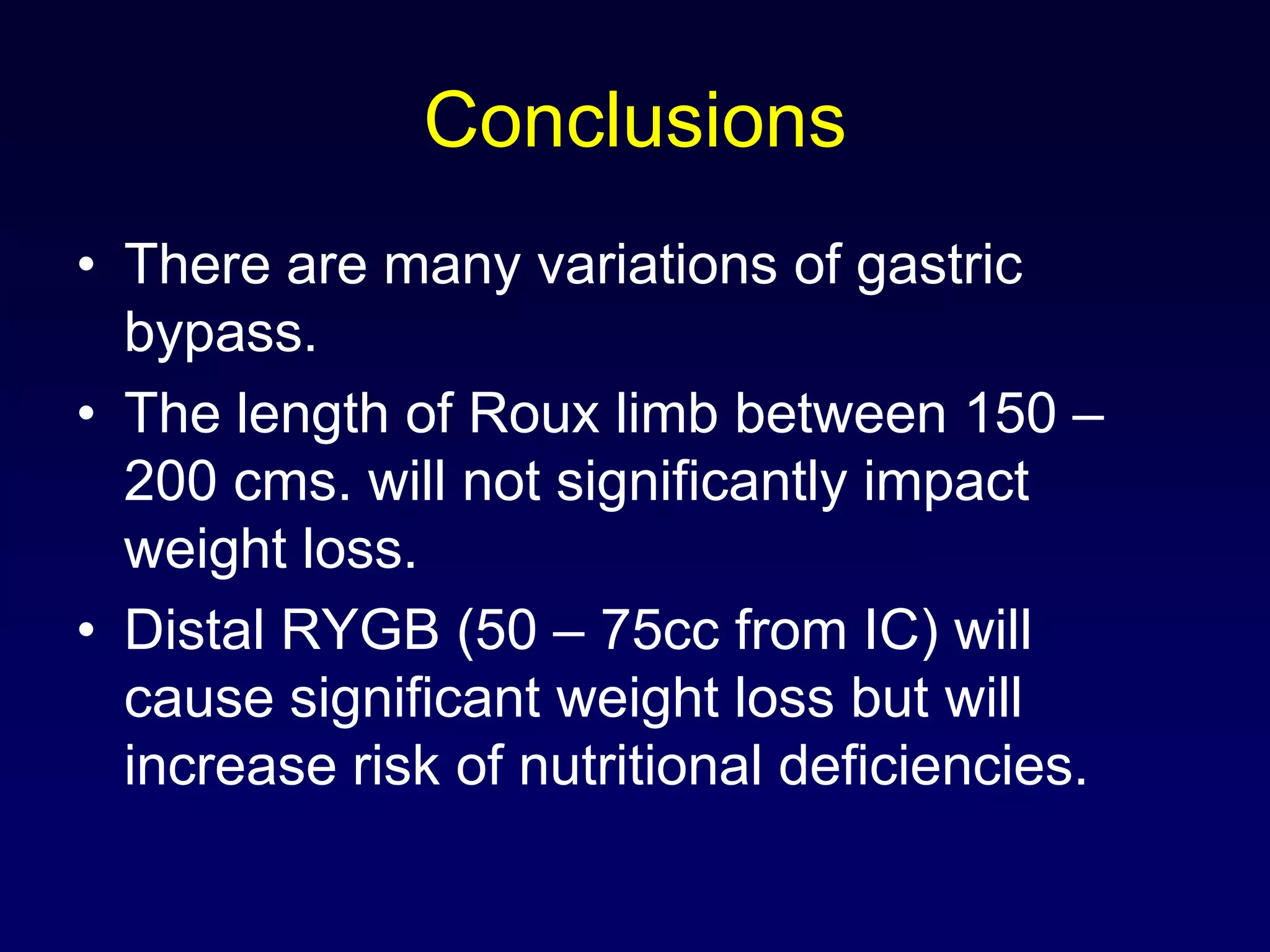 Conclusions

• There are many variations of gastric bypass.
• The length of Roux limb between 150 – 200 cms. will not significantly impact weight loss.
• Distal RYGB (50 – 75cc from IC) will cause significant weight loss but will increase risk of nutritional deficiencies.